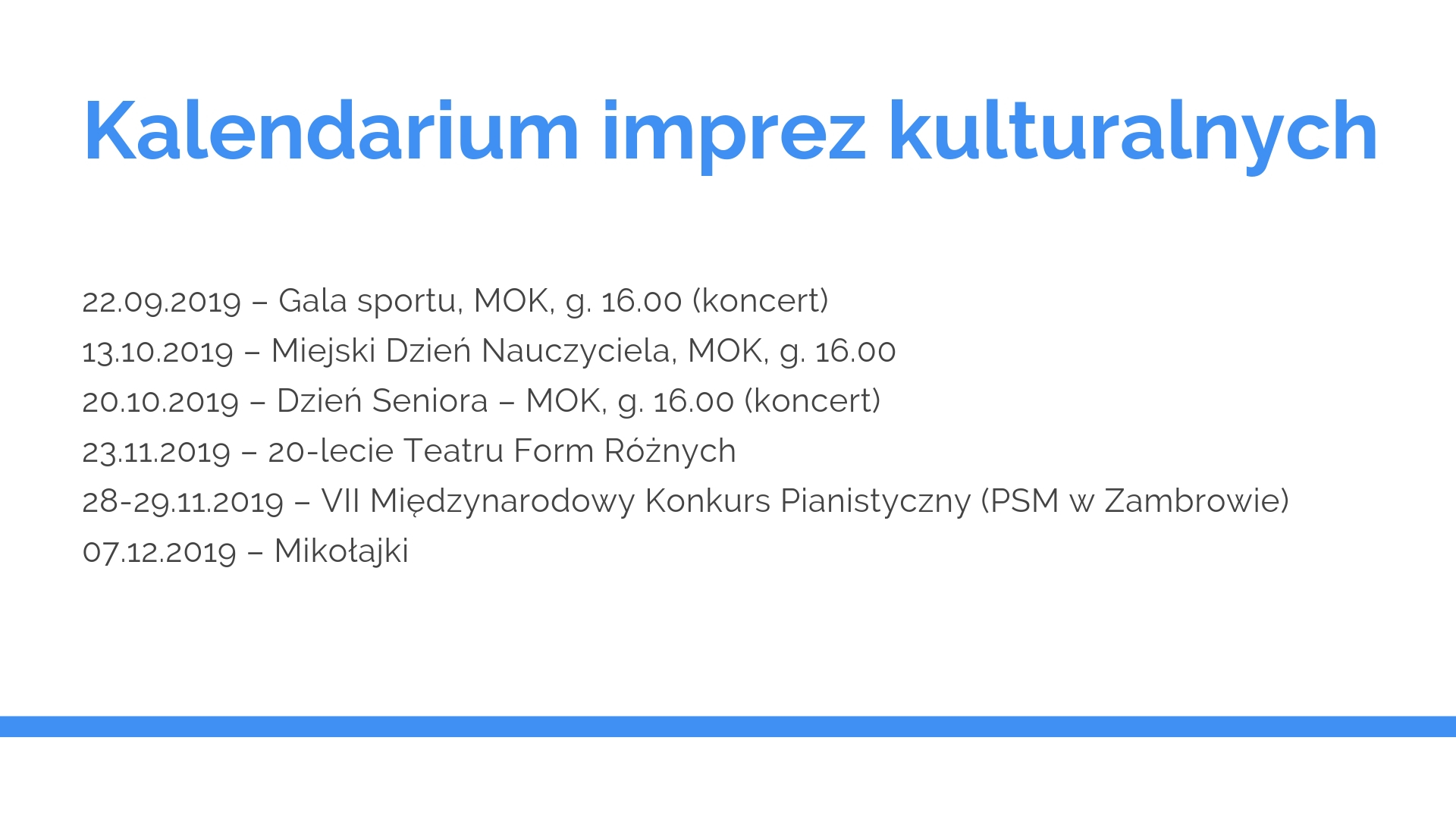 Kalendarium imprez kulturalnych

22.09.2019 – Gala sportu, MOK, g. 16.00 (koncert)
13.10.2019 – Miejski Dzień Nauczyciela, MOK, g. 16.00
20.10.2019 – Dzień Seniora – MOK, g. 16.00 (koncert)
23.11.2019 – 20-lecie Teatru Form Różnych
28-29.11.2019 – VII Międzynarodowy Konkurs Pianistyczny (PSM w Zambrowie)
07.12.2019 – Mikołajki